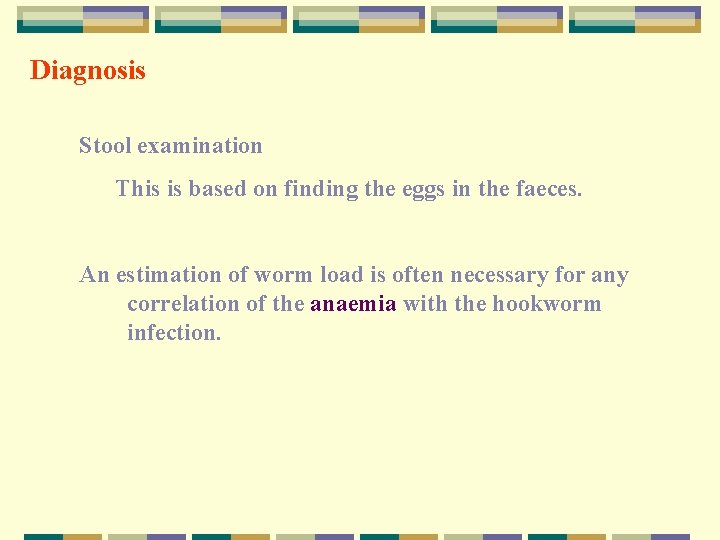 Diagnosis

Stool examination

This is based on finding the eggs in the faeces.

An estimation of worm load is often necessary for any correlation of the anaemia with the hookworm infection.